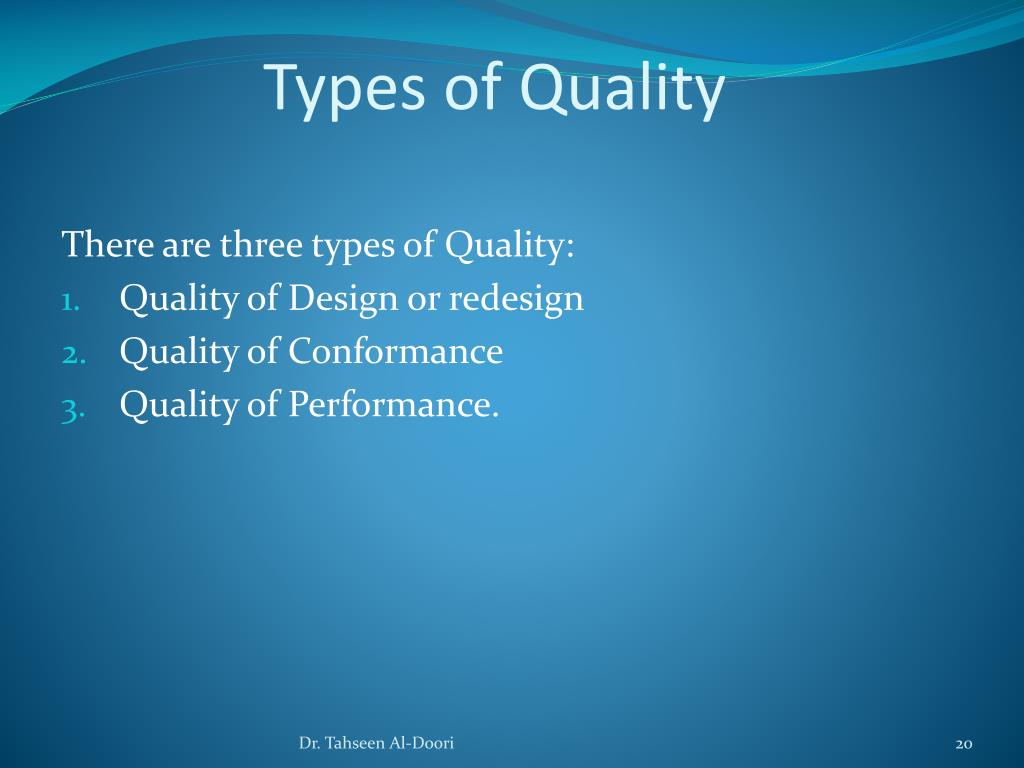 Types of Quality

There are three types of Quality:
1. Quality of Design or redesign
2. Quality of Conformance
3. Quality of Performance.

Dr. Tahseen Al-Doori

20